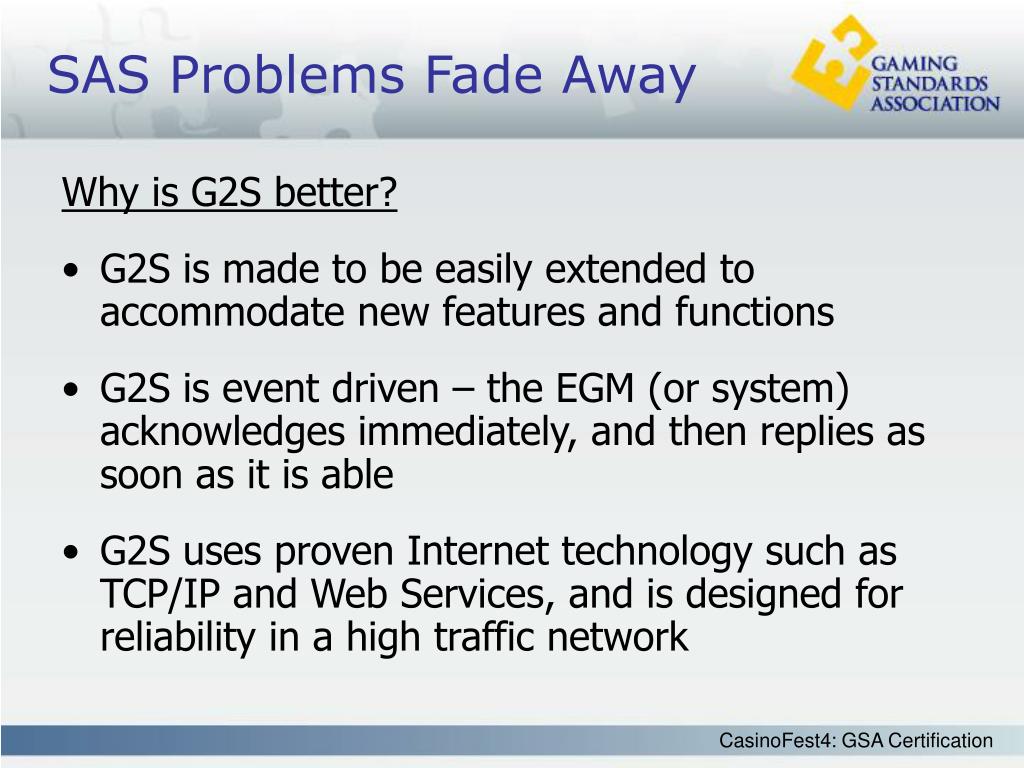 SAS Problems Fade Away

GAMING STANDARDS ASSOCIATION

Why is G2S better?

• G2S is made to be easily extended to accommodate new features and functions

• G2S is event driven – the EGM (or system) acknowledges immediately, and then replies as soon as it is able

• G2S uses proven Internet technology such as TCP/IP and Web Services, and is designed for reliability in a high traffic network

CasinoFest4: GSA Certification